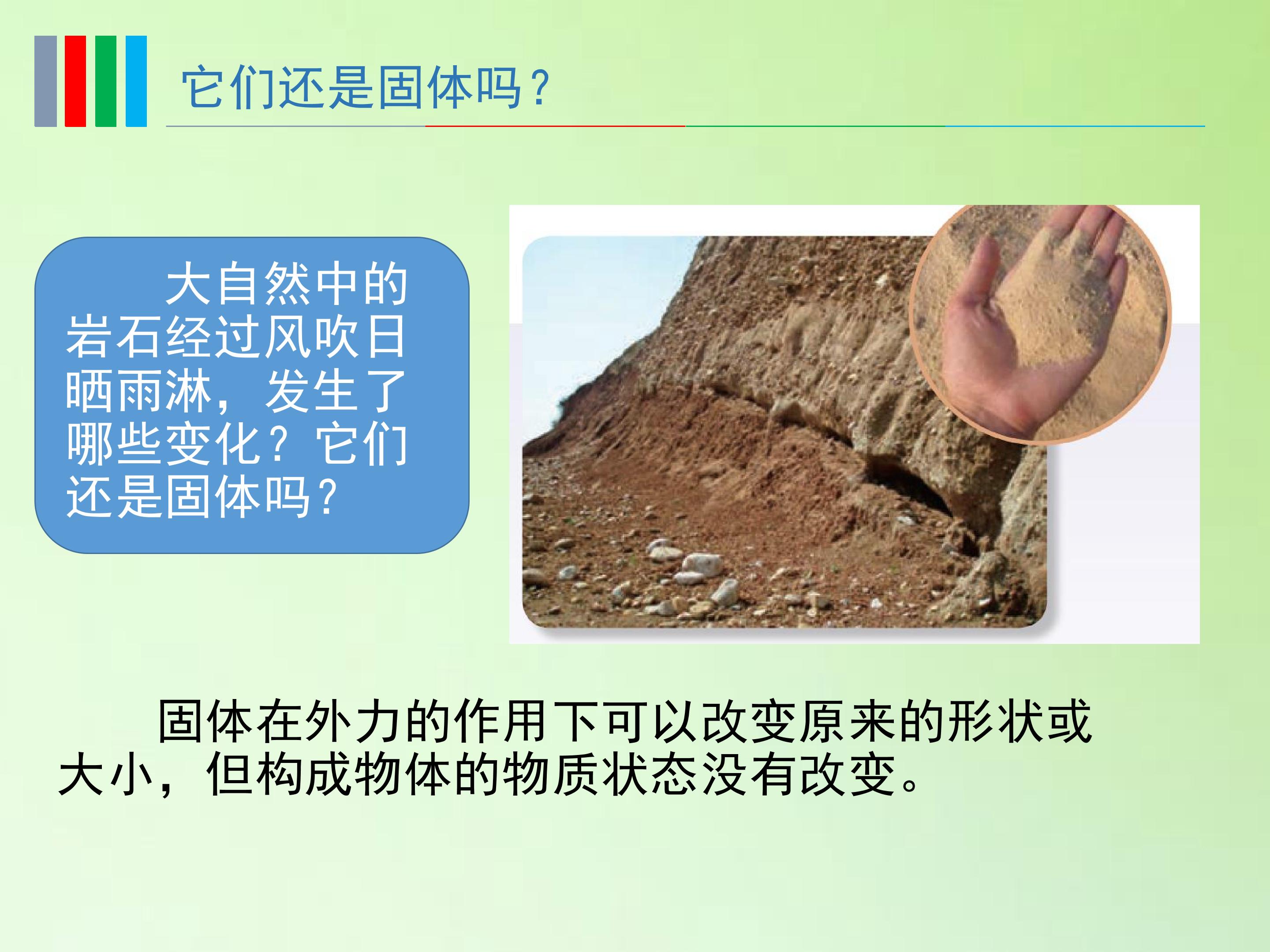 它们还是固体吗？

大自然中的岩石经过风吹日晒雨淋，发生了哪些变化？它们还是固体吗？

固体在外力的作用下可以改变原来的形状或大小，但构成物体的物质状态没有改变。